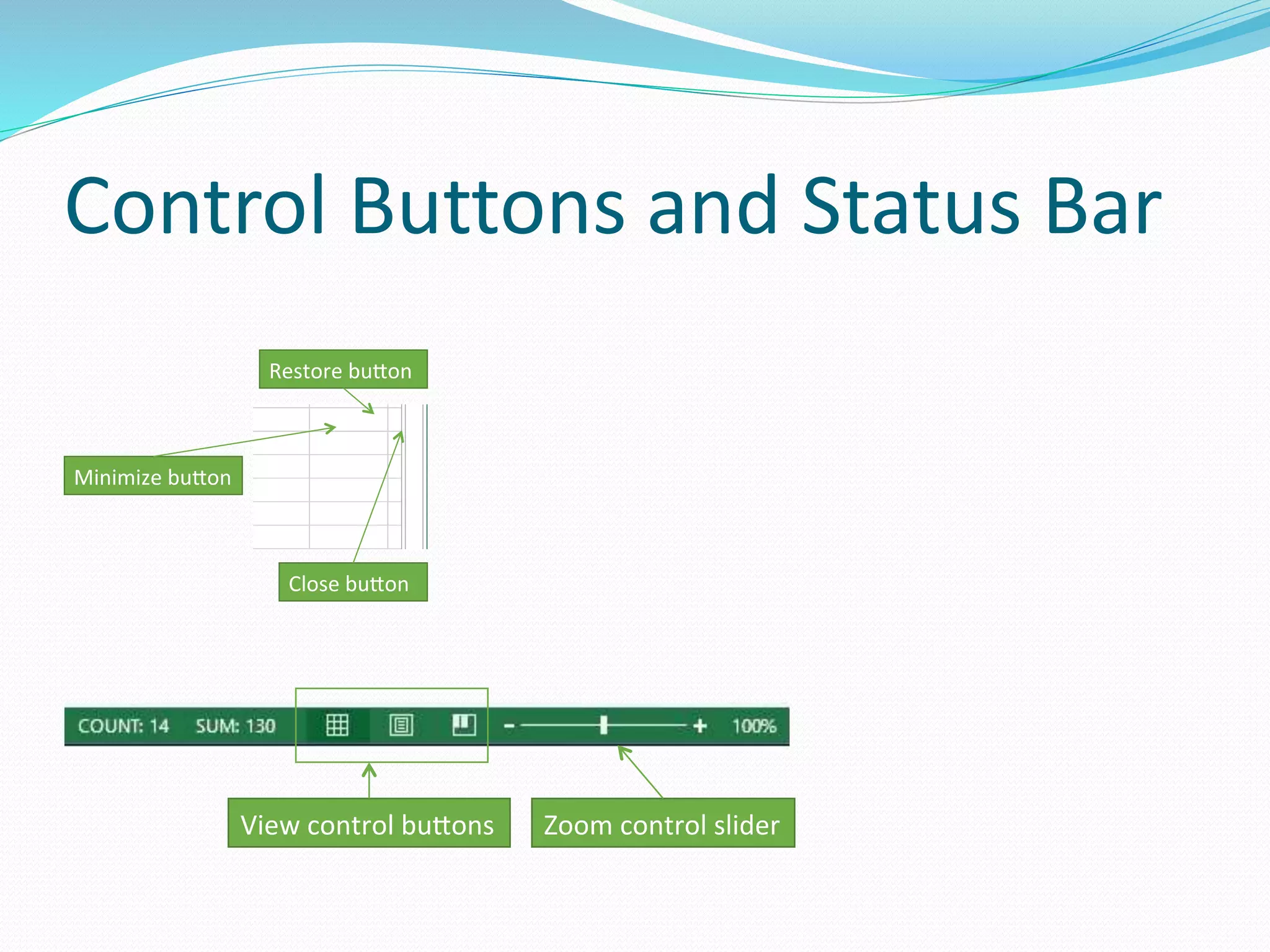 Control Buttons and Status Bar

Restore button

Minimize button

Close button

COUNT: 14 SUM: 130 - + 100%

View control buttons

Zoom control slider